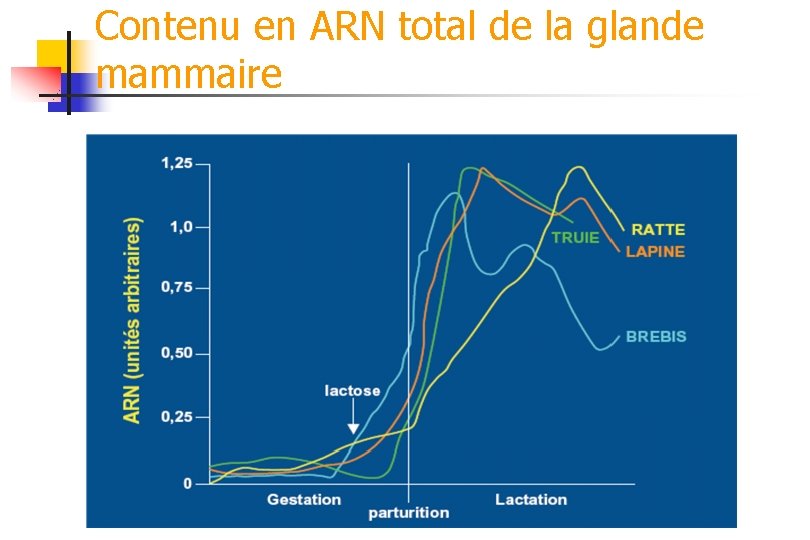 Contenu en ARN total de la glande mammaire

ARN (unités arbitraires)

1,25
1,0
0,75
0,50
0,25
0

lactose

TRUIE
RATTE
LAPINE
BREBIS

Gestation
parturition
Lactation